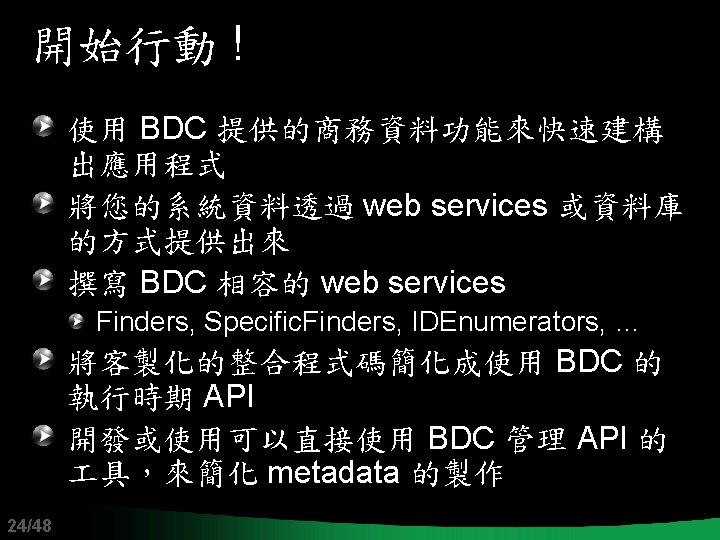 開始行動！

使用 BDC 提供的商務資料功能來快速建構出應用程式

將您的系統資料透過 web services 或資料庫的方式提供出來

撰寫 BDC 相容的 web services

Finders, SpecificFinders, IDEnumerators, …

將客製化的整合程式碼簡化成使用 BDC 的執行時期 API

開發或使用可以直接使用 BDC 管理 API 的工具，來簡化 metadata 的製作

24/48